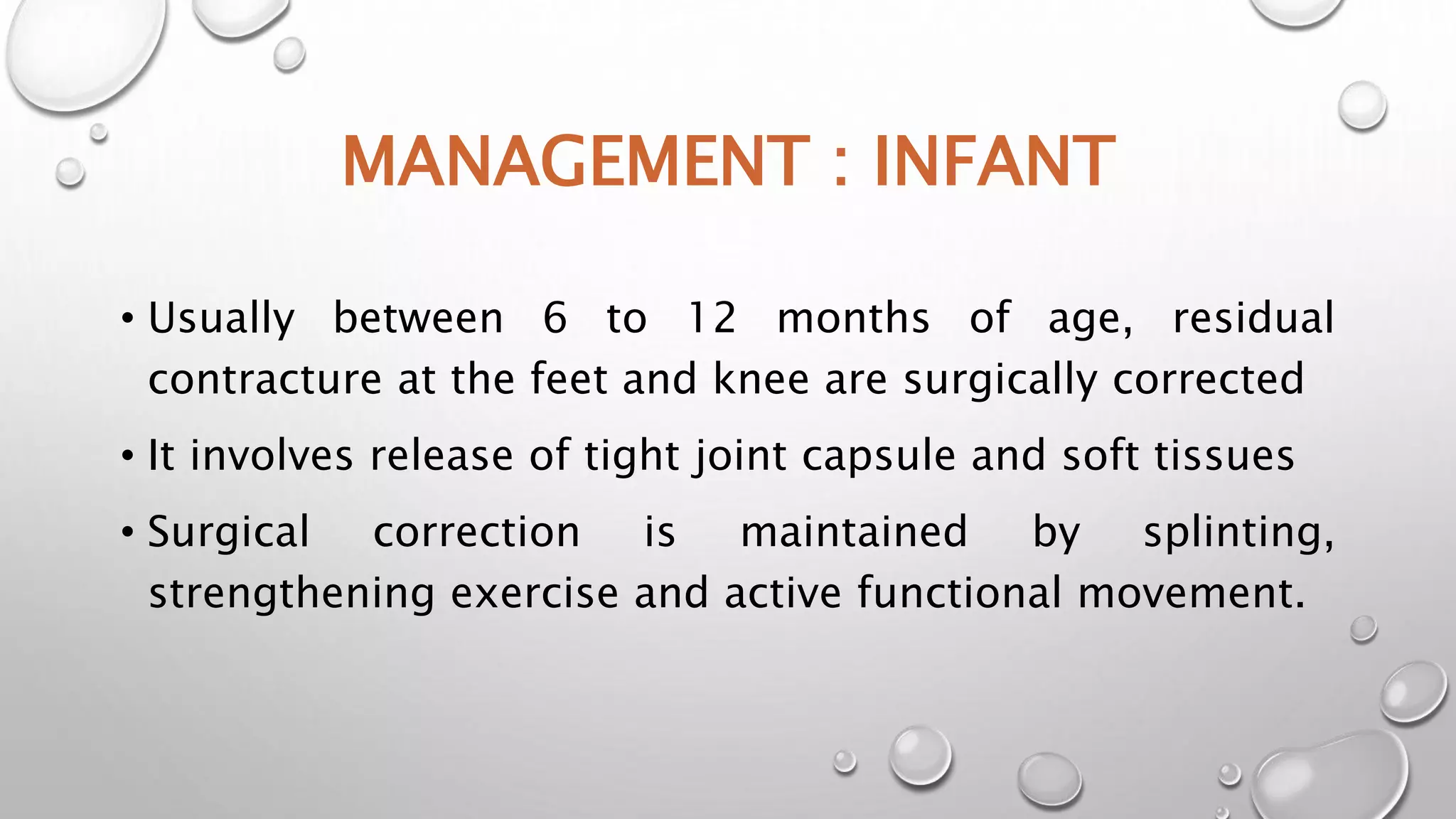 MANAGEMENT : INFANT

• Usually between 6 to 12 months of age, residual contracture at the feet and knee are surgically corrected

• It involves release of tight joint capsule and soft tissues

• Surgical correction is maintained by splinting, strengthening exercise and active functional movement.